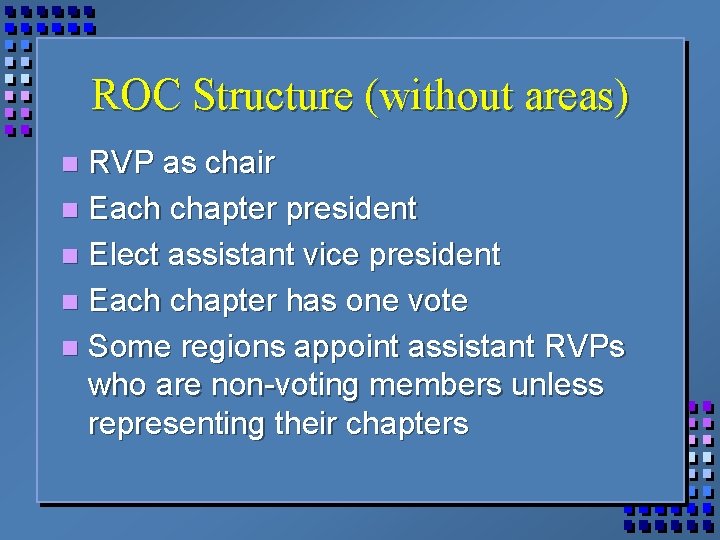 ROC Structure (without areas)

- RVP as chair
- Each chapter president
- Elect assistant vice president
- Each chapter has one vote
- Some regions appoint assistant RVPs who are non-voting members unless representing their chapters